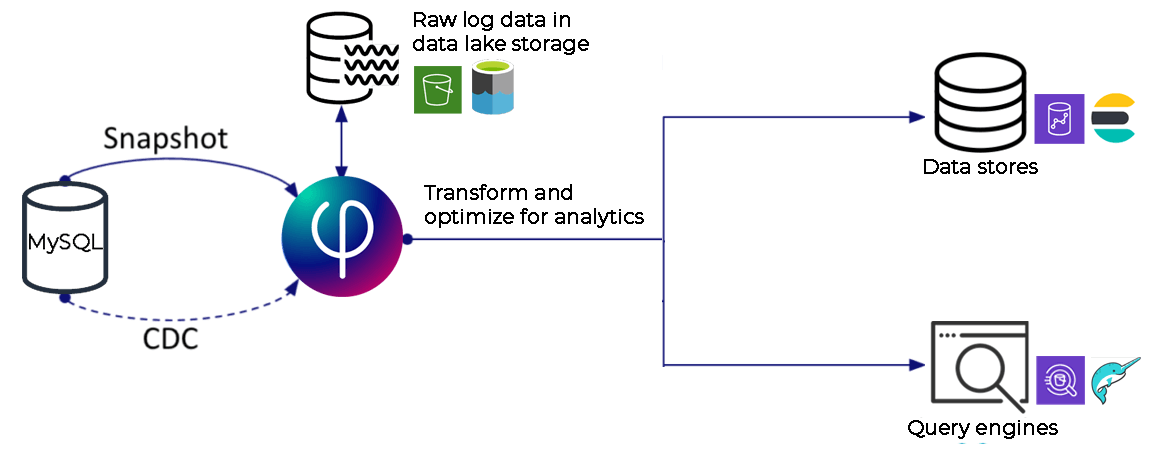 Raw log data in data lake storage

Snapshot

MySQL

CDC

Transform and optimize for analytics

Data stores

Query engines